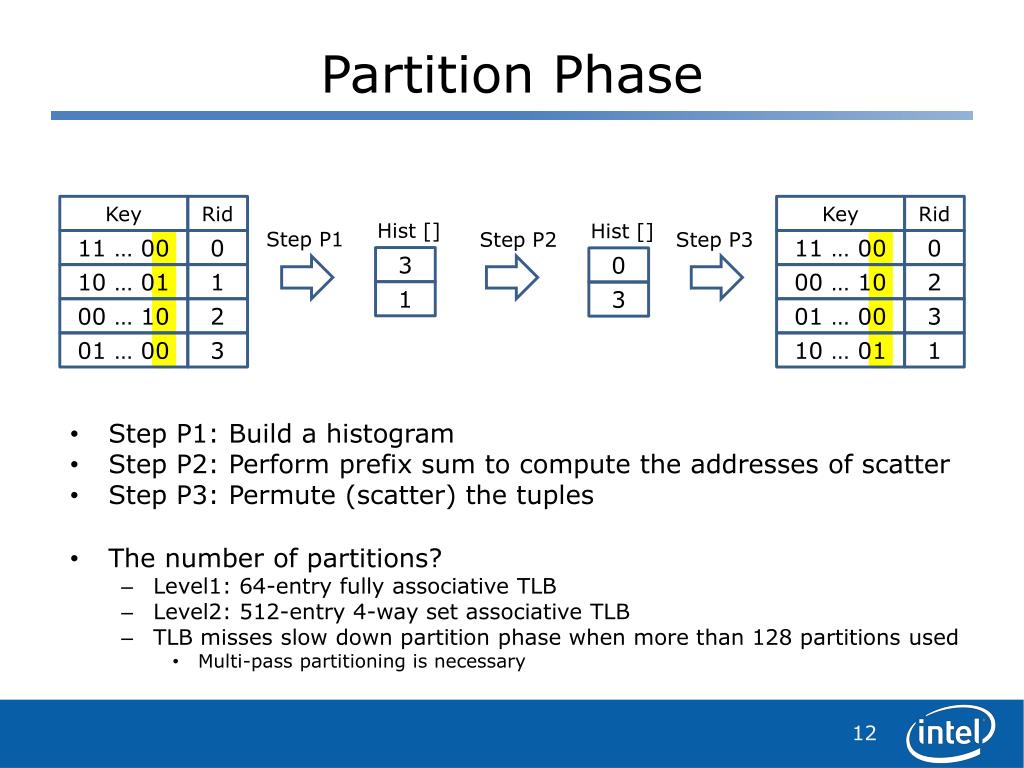 Partition Phase

| Key | Rid |
|---|---|
| 11 … 00 | 0 |
| 10 … 01 | 1 |
| 00 … 10 | 2 |
| 01 … 00 | 3 |

Step P1

Hist []

| 3 |
|---|
| 1 |

Step P2

Hist []

| 0 |
|---|
| 3 |

Step P3

| Key | Rid |
|---|---|
| 11 … 00 | 0 |
| 00 … 10 | 2 |
| 01 … 00 | 3 |
| 10 … 01 | 1 |

• Step P1: Build a histogram
• Step P2: Perform prefix sum to compute the addresses of scatter
• Step P3: Permute (scatter) the tuples

• The number of partitions?
– Level1: 64-entry fully associative TLB
– Level2: 512-entry 4-way set associative TLB
– TLB misses slow down partition phase when more than 128 partitions used
• Multi-pass partitioning is necessary

12

intel